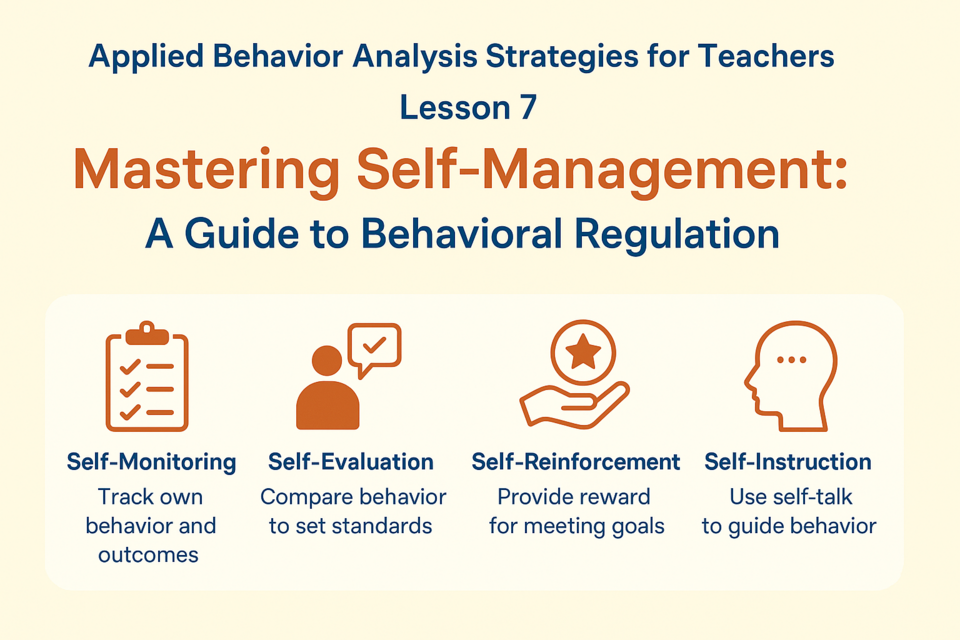 Applied Behavior Analysis Strategies for Teachers
Lesson 7

Mastering Self-Management:
A Guide to Behavioral Regulation

Self-Monitoring
Track own behavior and outcomes

Self-Evaluation
Compare behavior to set standards

Self-Reinforcement
Provide reward for meeting goals

Self-Instruction
Use self-talk to guide behavior